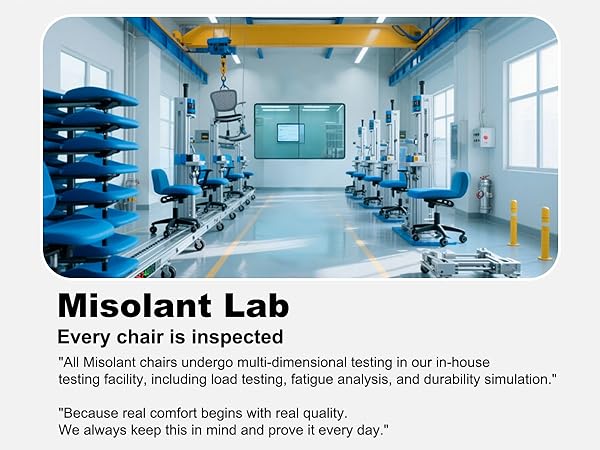 Misolant Lab

Every chair is inspected

"All Misolant chairs undergo multi-dimensional testing in our in-house testing facility, including load testing, fatigue analysis, and durability simulation."

"Because real comfort begins with real quality.
We always keep this in mind and prove it every day."